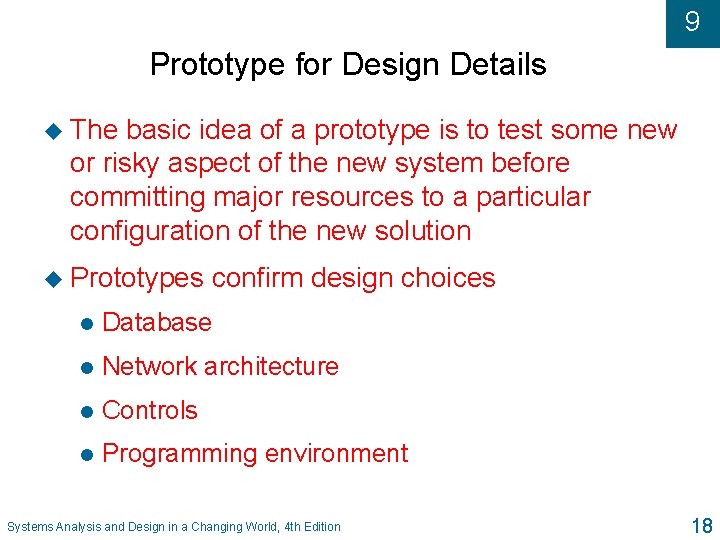 9

Prototype for Design Details

The basic idea of a prototype is to test some new or risky aspect of the new system before committing major resources to a particular configuration of the new solution

Prototypes confirm design choices

Database

Network architecture

Controls

Programming environment

Systems Analysis and Design in a Changing World, 4th Edition

18